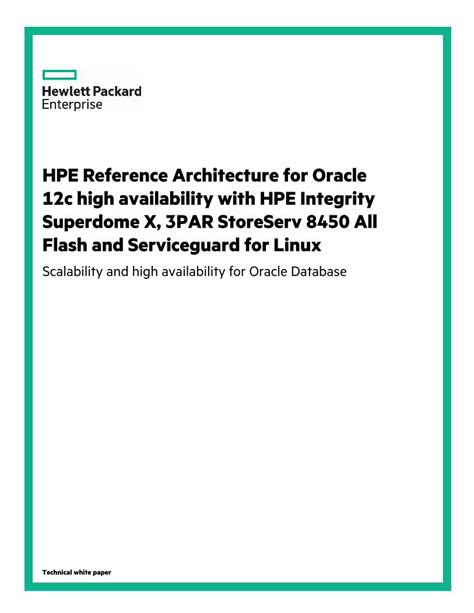 Hewlett Packard
Enterprise

HPE Reference Architecture for Oracle 12c high availability with HPE Integrity Superdome X, 3PAR StoreServ 8450 All Flash and Serviceguard for Linux

Scalability and high availability for Oracle Database

Technical white paper